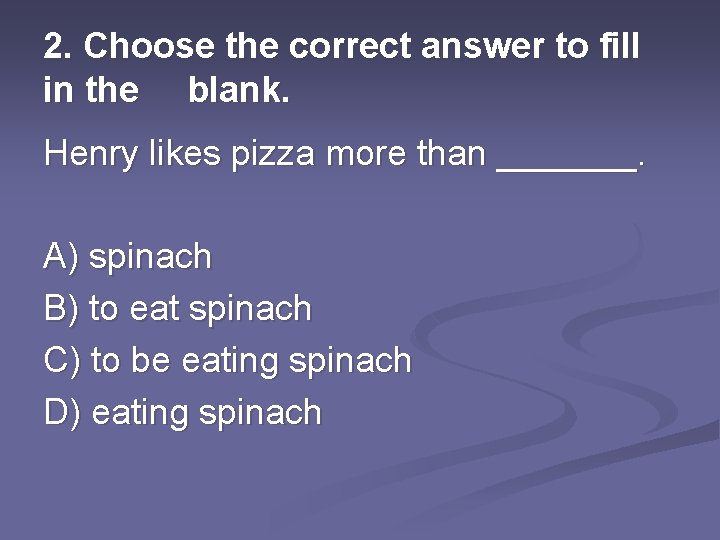 2. Choose the correct answer to fill in the blank.

Henry likes pizza more than _______.

A) spinach
B) to eat spinach
C) to be eating spinach
D) eating spinach